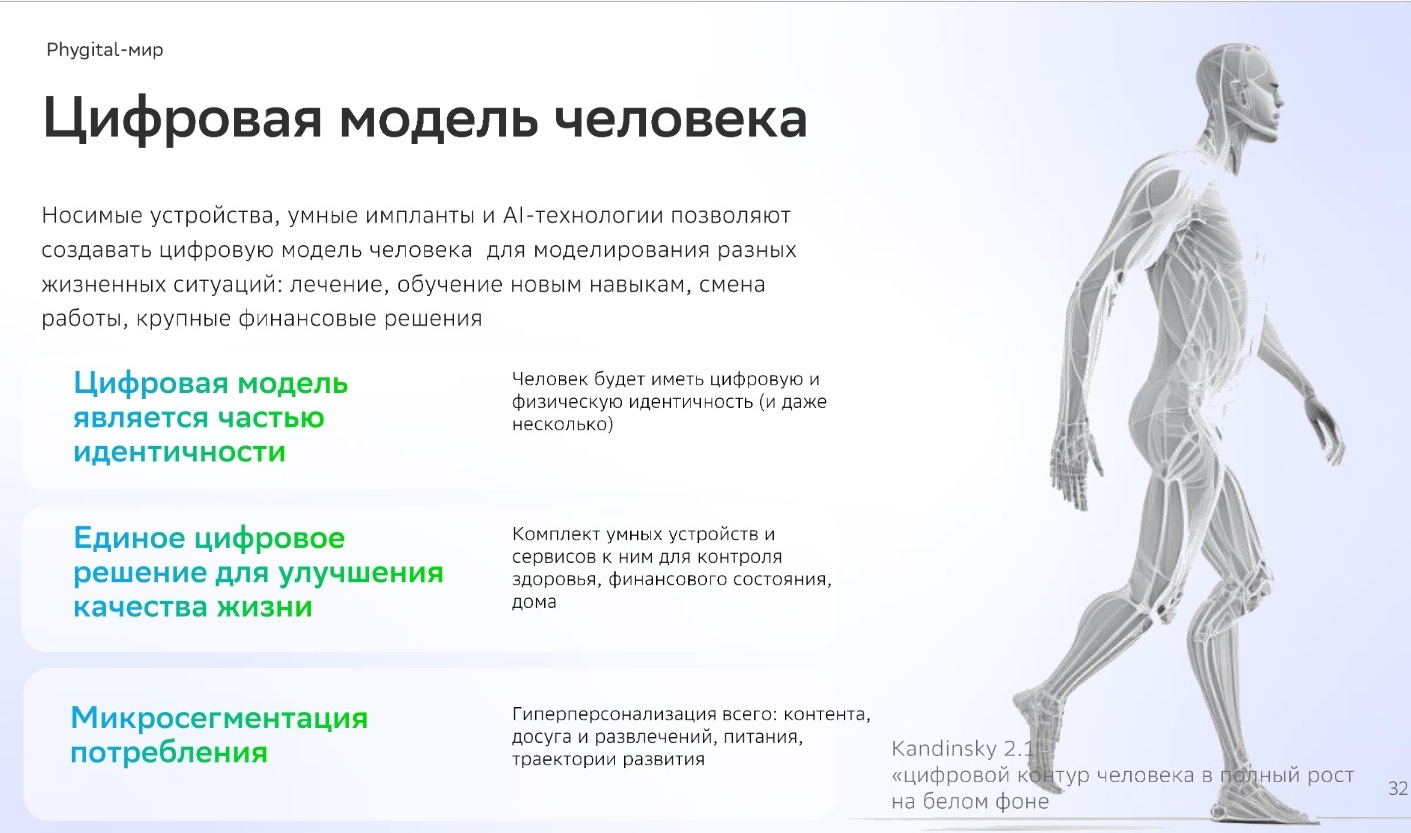 Phygital-мир

Цифровая модель человека

Носимые устройства, умные импланты и AI-технологии позволяют создавать цифровую модель человека для моделирования разных жизненных ситуаций: лечение, обучение новым навыкам, смена работы, крупные финансовые решения

Цифровая модель является частью идентичности

Человек будет иметь цифровую и физическую идентичность (и даже несколько)

Единое цифровое решение для улучшения качества жизни

Комплект умных устройств и сервисов к ним для контроля здоровья, финансового состояния, дома

Микросегментация потребления

Гиперперсонализация всего: контента, досуга и развлечений, питания, траектории развития

Kandinsky 2.1
«цифровой контур человека в полный рост на белом фоне

32